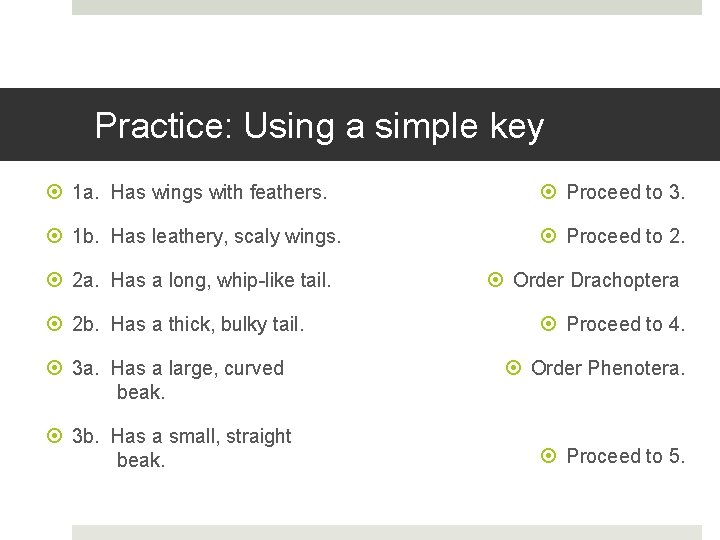 Practice: Using a simple key

1a. Has wings with feathers.

1b. Has leathery, scaly wings.

2a. Has a long, whip-like tail.

2b. Has a thick, bulky tail.

3a. Has a large, curved beak.

3b. Has a small, straight beak.

Proceed to 3.

Proceed to 2.

Order Drachoptera

Proceed to 4.

Order Phenotera.

Proceed to 5.